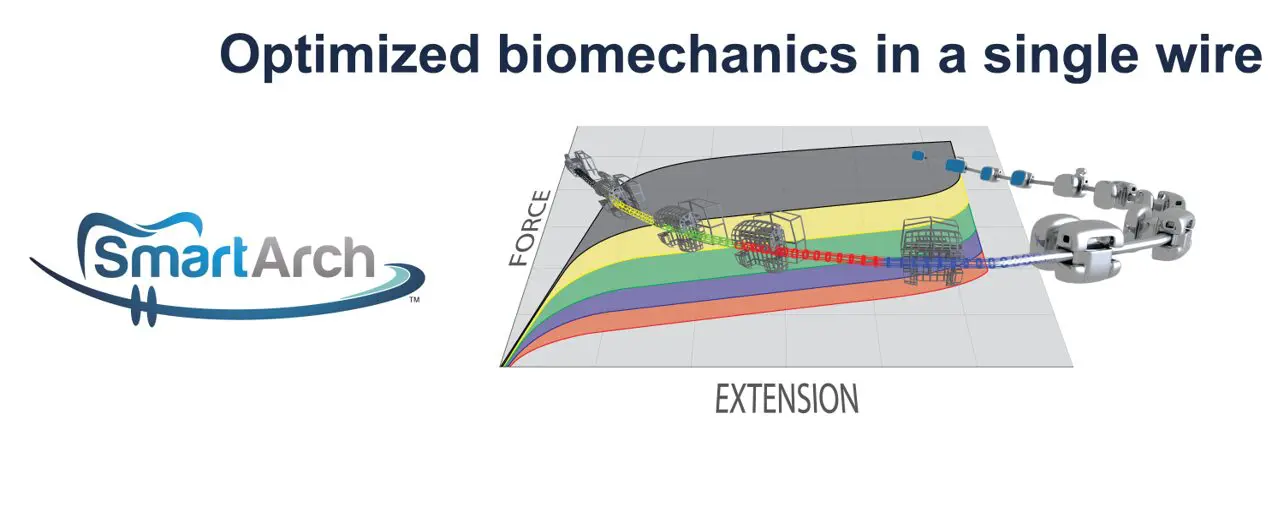 Optimized biomechanics in a single wire

SmartArch™

FORCE

EXTENSION